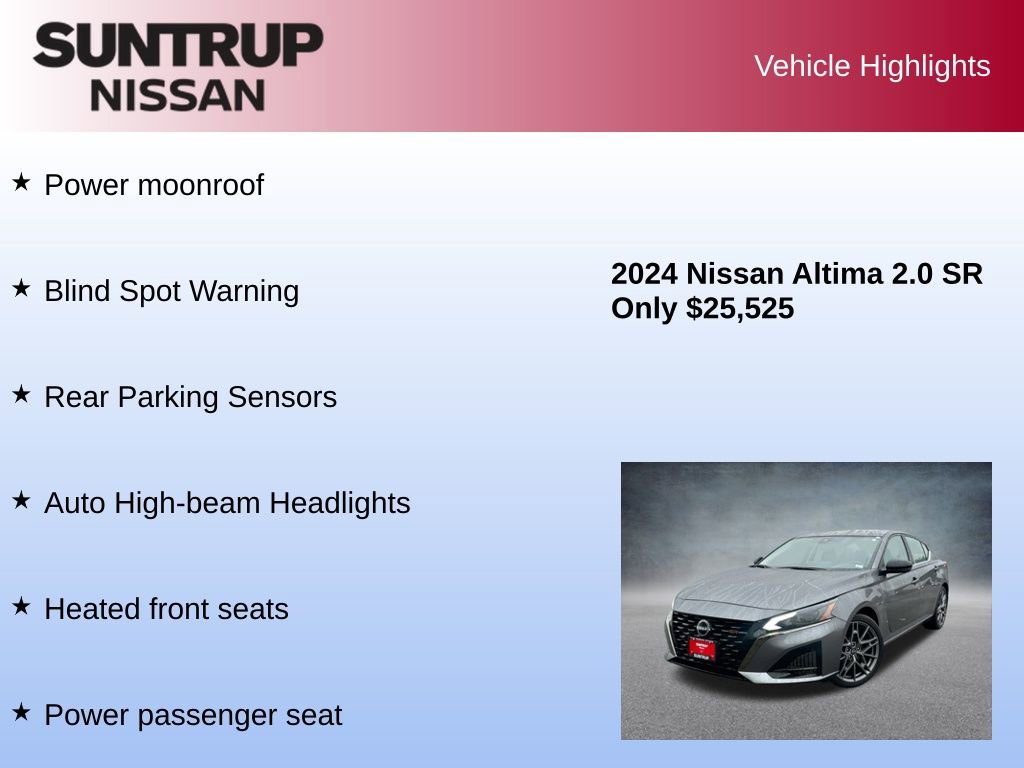 SUNTRUP
NISSAN

Vehicle Highlights

★ Power moonroof

★ Blind Spot Warning

★ Rear Parking Sensors

★ Auto High-beam Headlights

★ Heated front seats

★ Power passenger seat

2024 Nissan Altima 2.0 SR
Only $25,525